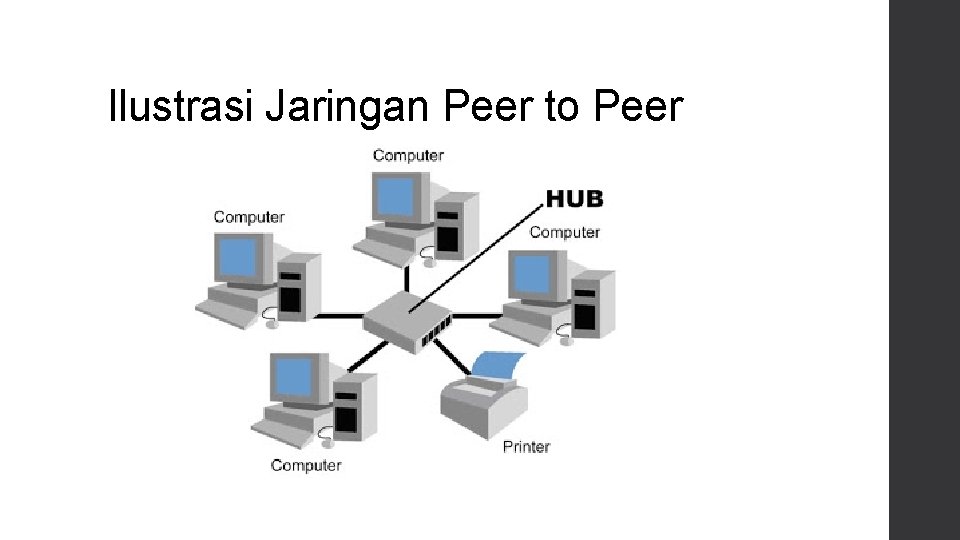 Ilustrasi Jaringan Peer to Peer

Computer

HUB

Computer

Computer

Computer

Printer